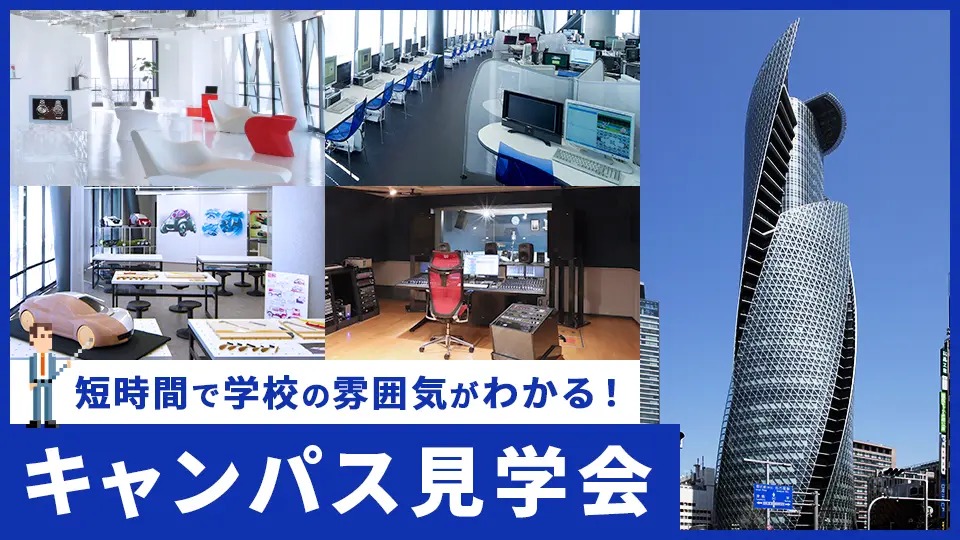 短時間で学校の雰囲気がわかる！

キャンパス見学会